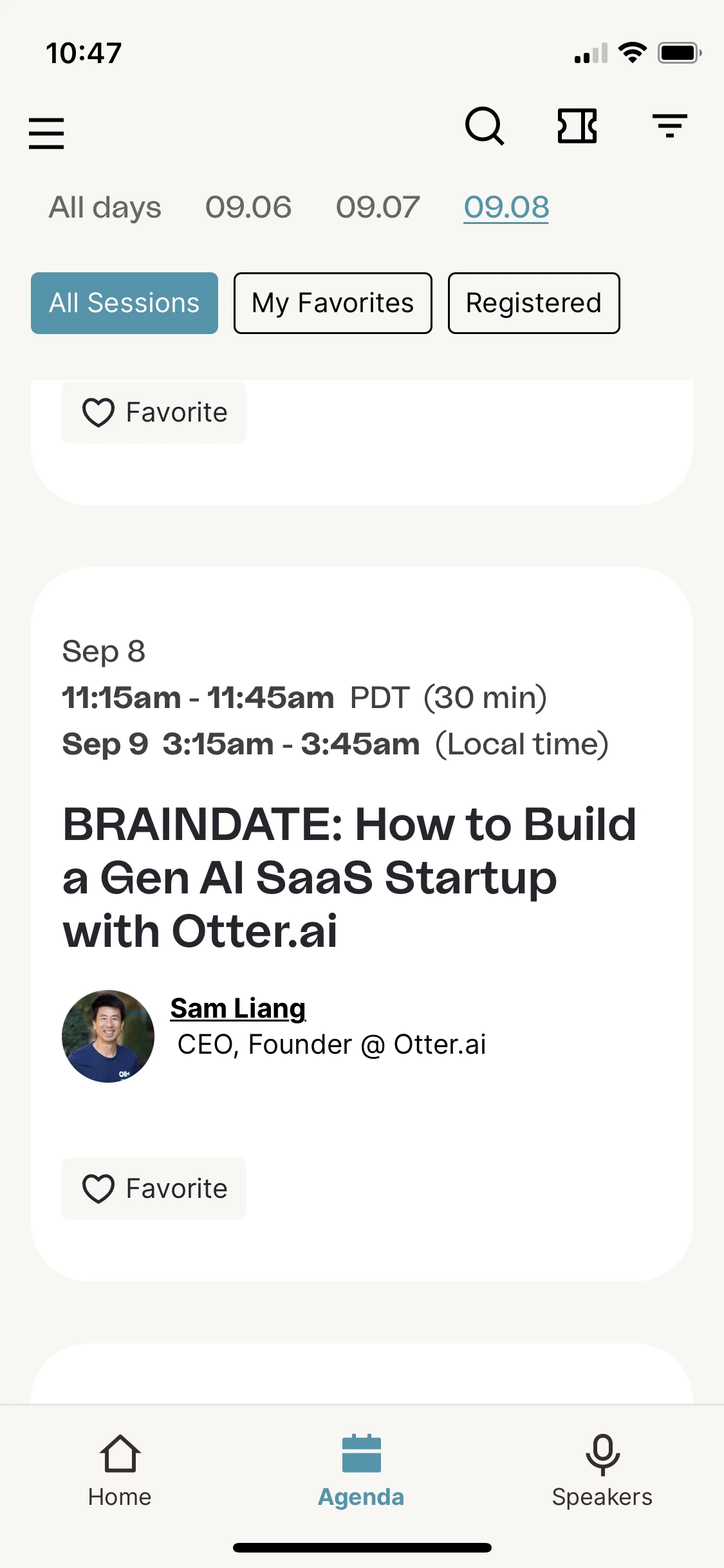 10:47

All days 09.06 09.07 09.08

All Sessions My Favorites Registered

Favorite

Sep 8
11:15am - 11:45am PDT (30 min)
Sep 9 3:15am - 3:45am (Local time)

BRAINDATE: How to Build a Gen AI SaaS Startup with Otter.ai

Sam Liang
CEO, Founder @ Otter.ai

Favorite

Home Agenda Speakers